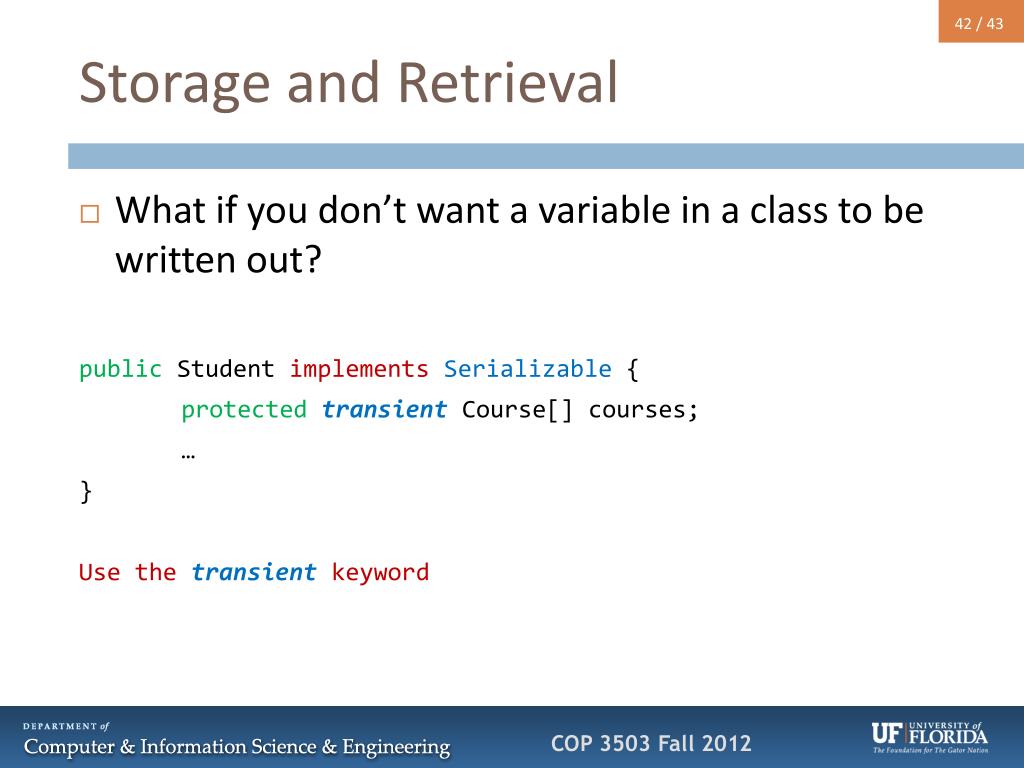 42 / 43

Storage and Retrieval

□ What if you don't want a variable in a class to be written out?

public Student implements Serializable {
	protected transient Course[] courses;
	…
}

Use the transient keyword

DEPARTMENT of
Computer & Information Science & Engineering

COP 3503 Fall 2012

UF UNIVERSITY of FLORIDA
The Foundation for The Gator Nation